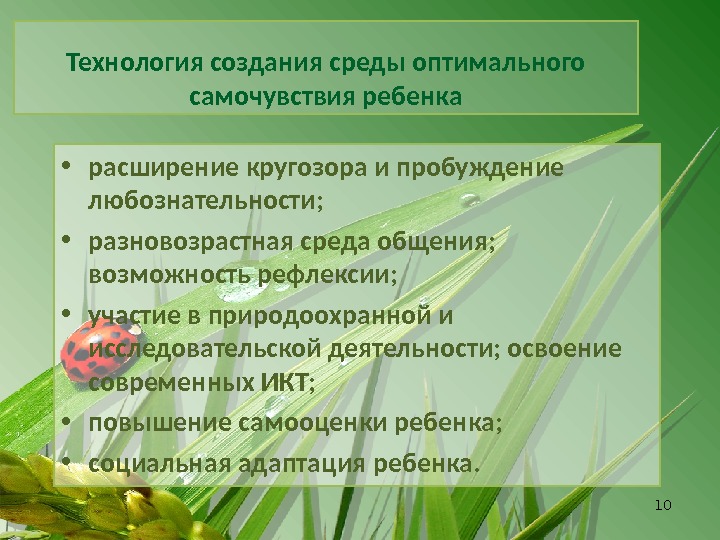 Технология создания среды оптимального самочувствия ребенка

• расширение кругозора и пробуждение любознательности;
• разновозрастная среда общения; возможность рефлексии;
• участие в природоохранной и исследовательской деятельности; освоение современных ИКТ;
• повышение самооценки ребенка;
• социальная адаптация ребенка.

10